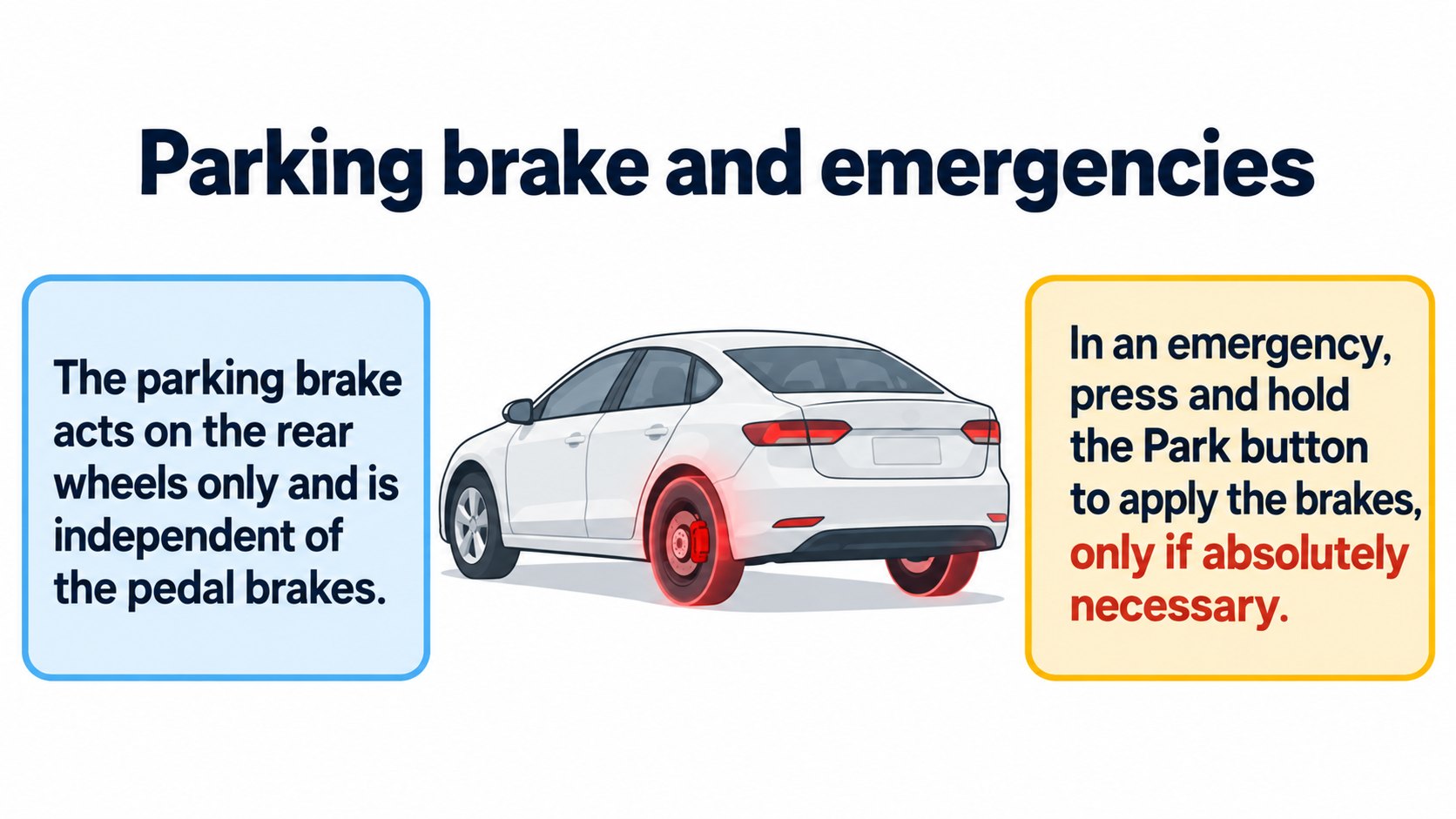 Parking brake and emergencies

The parking brake acts on the rear wheels only and is independent of the pedal brakes.

In an emergency, press and hold the Park button to apply the brakes, only if absolutely necessary.